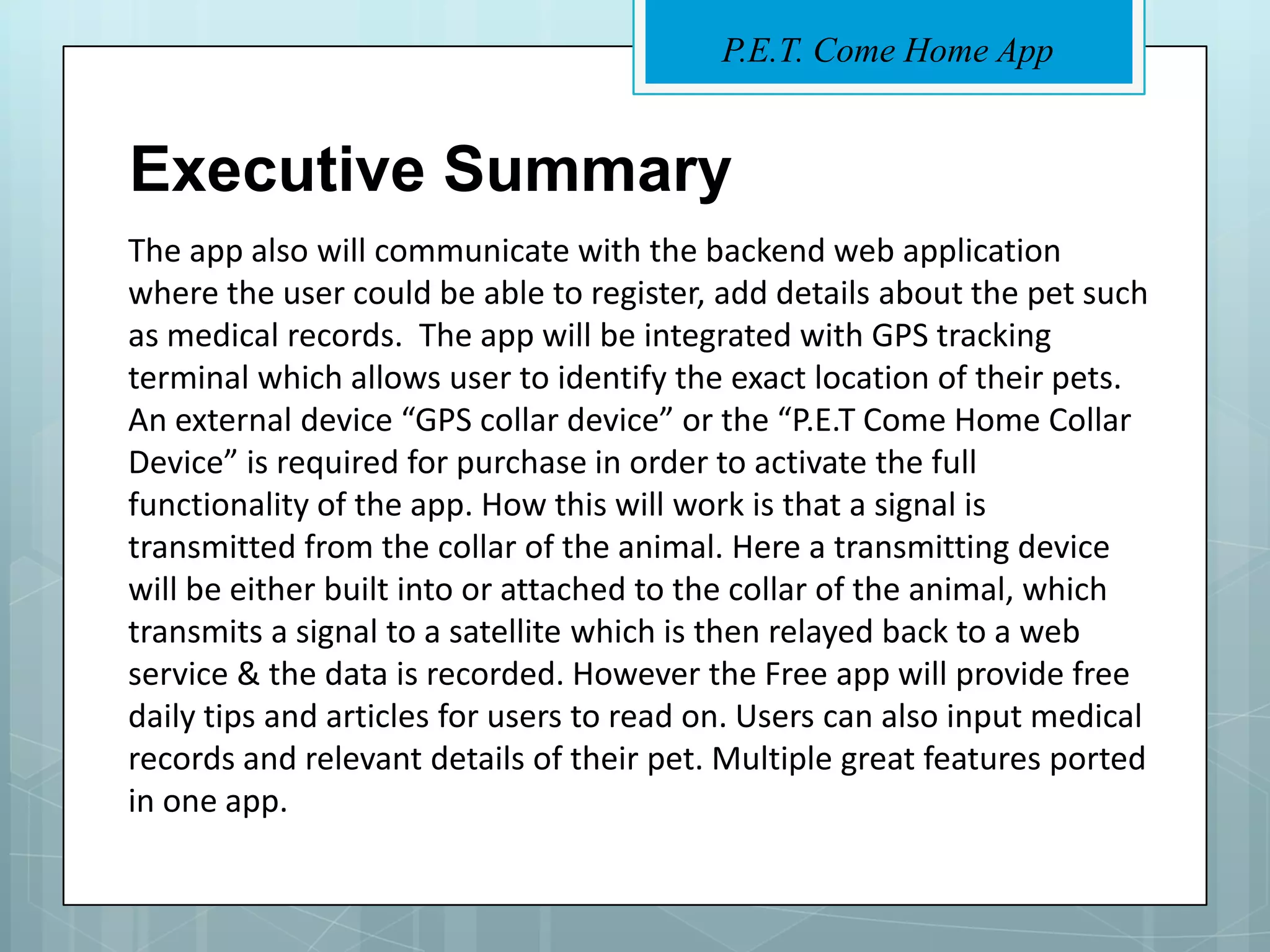 P.E.T. Come Home App

Executive Summary

The app also will communicate with the backend web application where the user could be able to register, add details about the pet such as medical records.  The app will be integrated with GPS tracking terminal which allows user to identify the exact location of their pets. An external device “GPS collar device” or the “P.E.T Come Home Collar Device” is required for purchase in order to activate the full functionality of the app. How this will work is that a signal is transmitted from the collar of the animal. Here a transmitting device will be either built into or attached to the collar of the animal, which transmits a signal to a satellite which is then relayed back to a web service & the data is recorded. However the Free app will provide free daily tips and articles for users to read on. Users can also input medical records and relevant details of their pet. Multiple great features ported in one app.